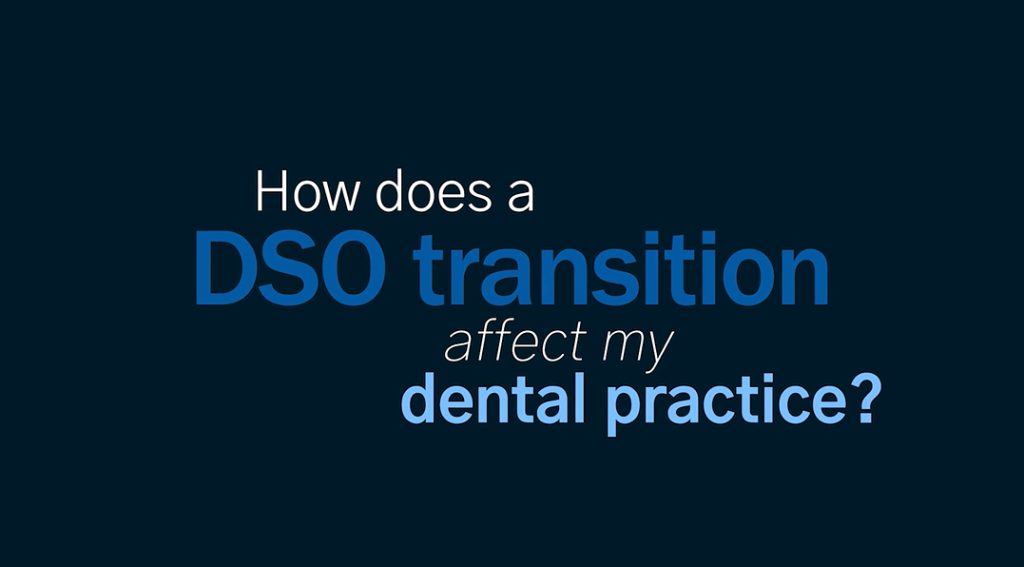 How does a
DSO transition
affect my
dental practice?